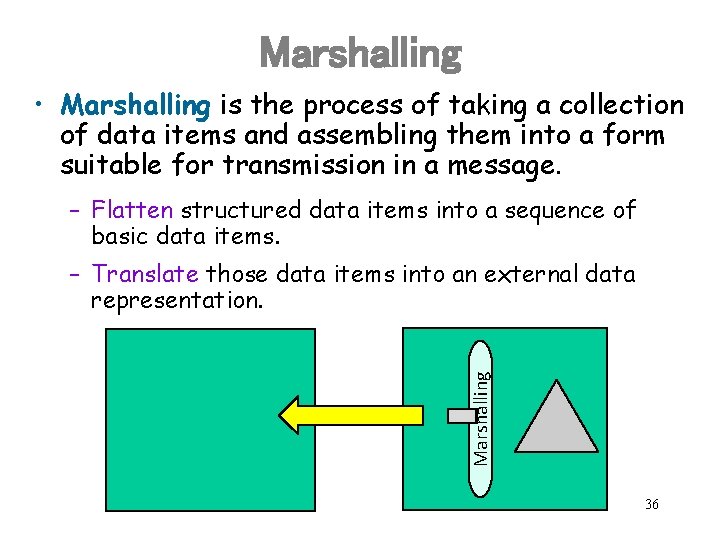 Marshalling

• Marshalling is the process of taking a collection of data items and assembling them into a form suitable for transmission in a message.

– Flatten structured data items into a sequence of basic data items.

– Translate those data items into an external data representation.

Marshalling

36